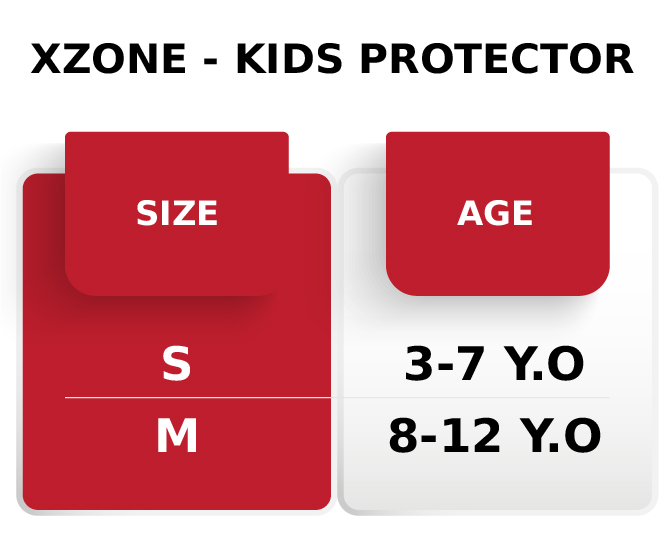 XZONE - KIDS PROTECTOR

| SIZE | AGE |
|---|---|
| S | 3-7 Y.O |
| M | 8-12 Y.O |